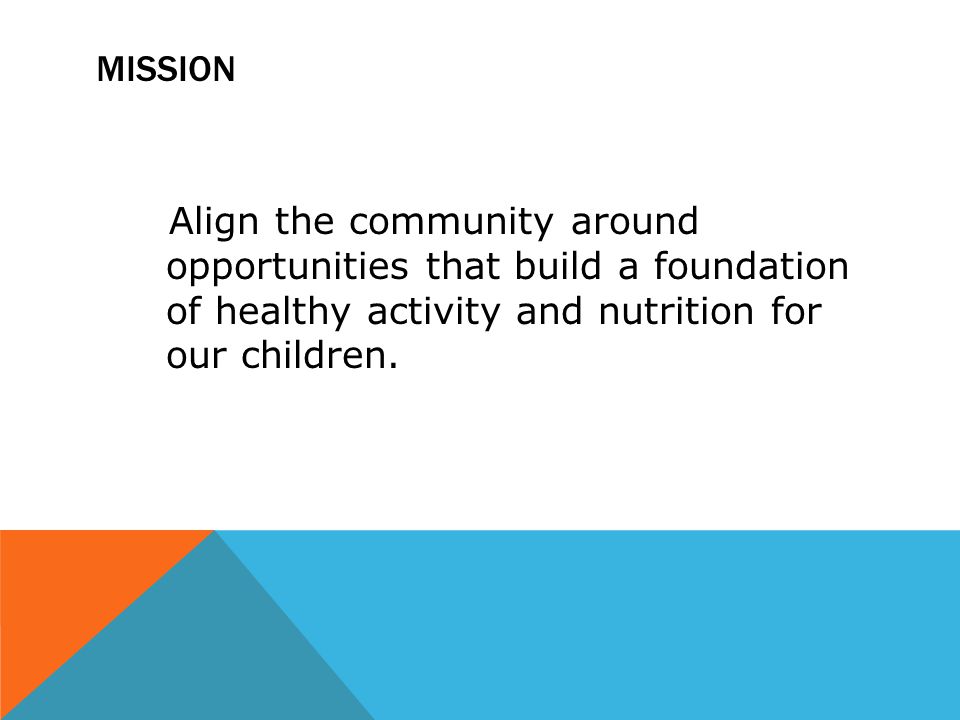 MISSION

Align the community around opportunities that build a foundation of healthy activity and nutrition for our children.